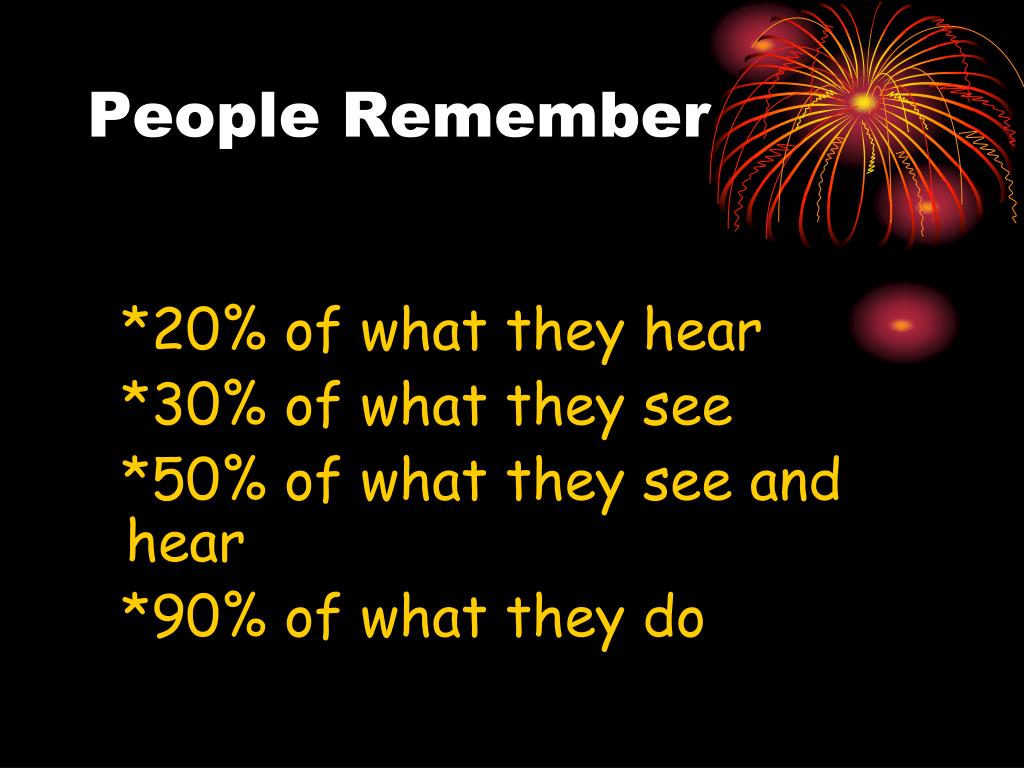 People Remember

*20% of what they hear
*30% of what they see
*50% of what they see and hear
*90% of what they do